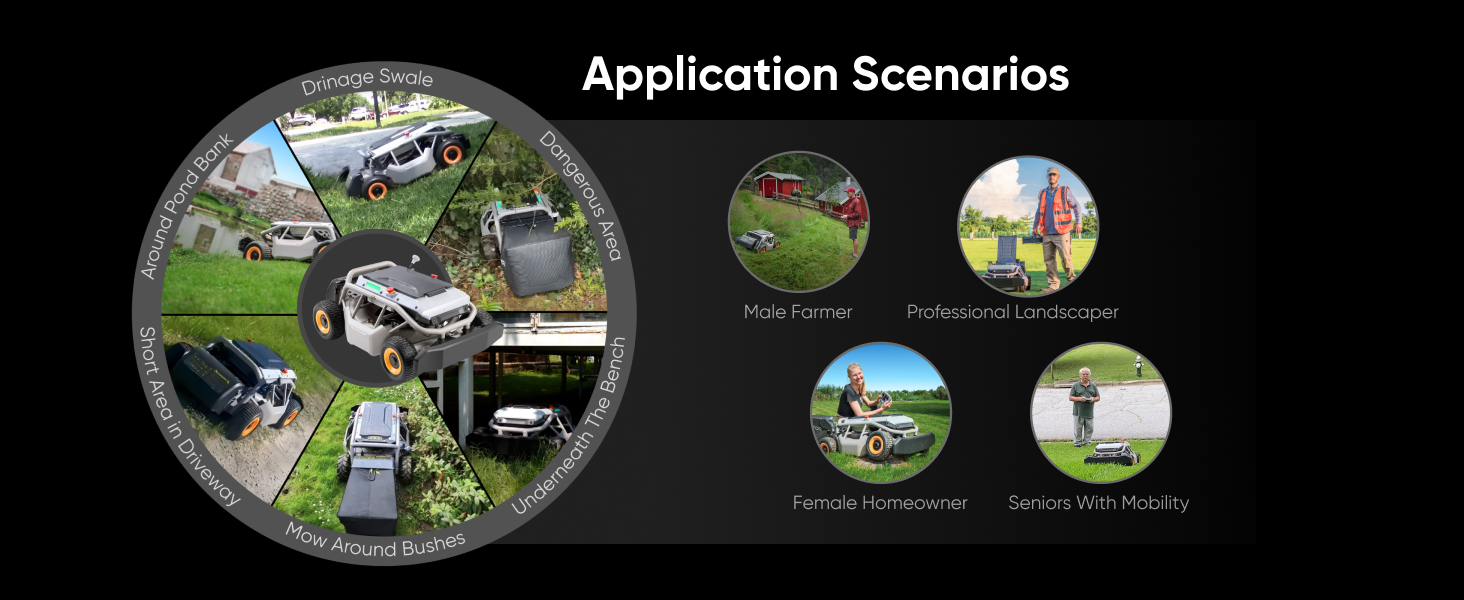 Application Scenarios

Drinage Swale

Dangerous Area

Underneath The Bench

Mow Around Bushes

Short Area in Driveway

Around Pond Bank

Male Farmer

Professional Landscaper

Female Homeowner

Seniors With Mobility